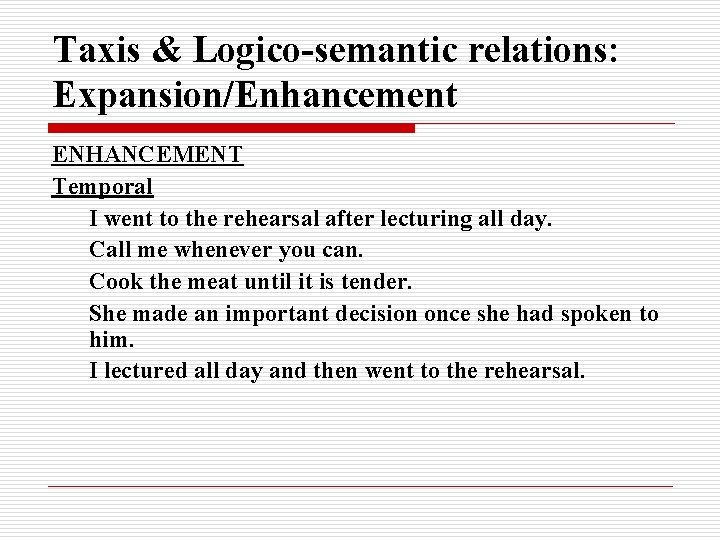 Taxis & Logico-semantic relations: Expansion/Enhancement

ENHANCEMENT

Temporal

I went to the rehearsal after lecturing all day.

Call me whenever you can.

Cook the meat until it is tender.

She made an important decision once she had spoken to him.

I lectured all day and then went to the rehearsal.